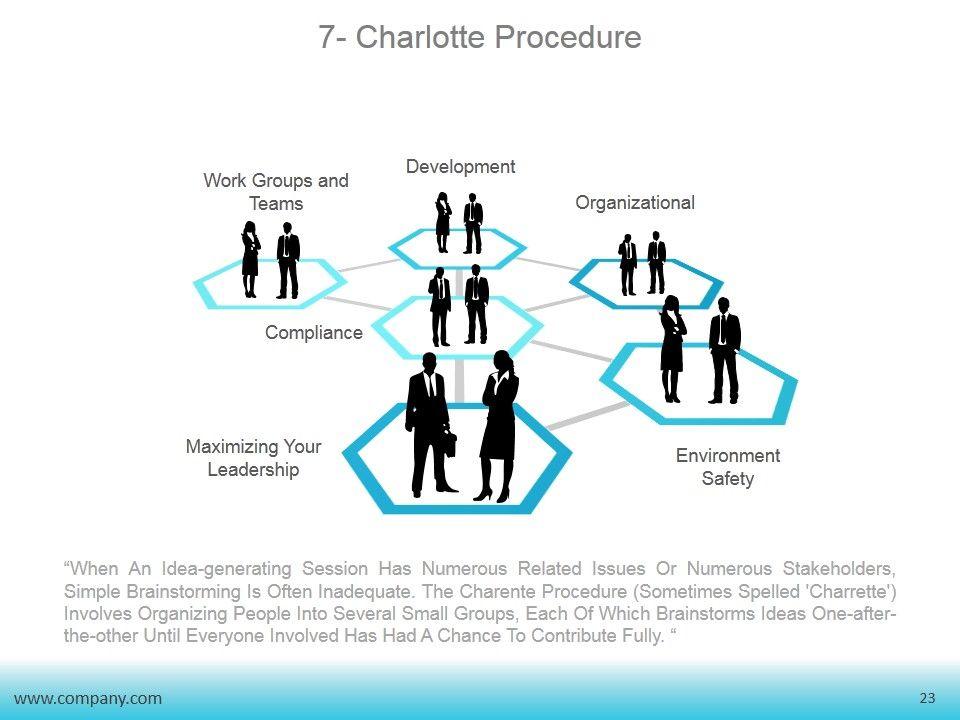 7- Charlotte Procedure

Work Groups and Teams

Development

Organizational

Compliance

Maximizing Your Leadership

Environment Safety

“When An Idea-generating Session Has Numerous Related Issues Or Numerous Stakeholders, Simple Brainstorming Is Often Inadequate. The Charente Procedure (Sometimes Spelled 'Charrette') Involves Organizing People Into Several Small Groups, Each Of Which Brainstorms Ideas One-after-the-other Until Everyone Involved Has Had A Chance To Contribute Fully. “

www.company.com

23